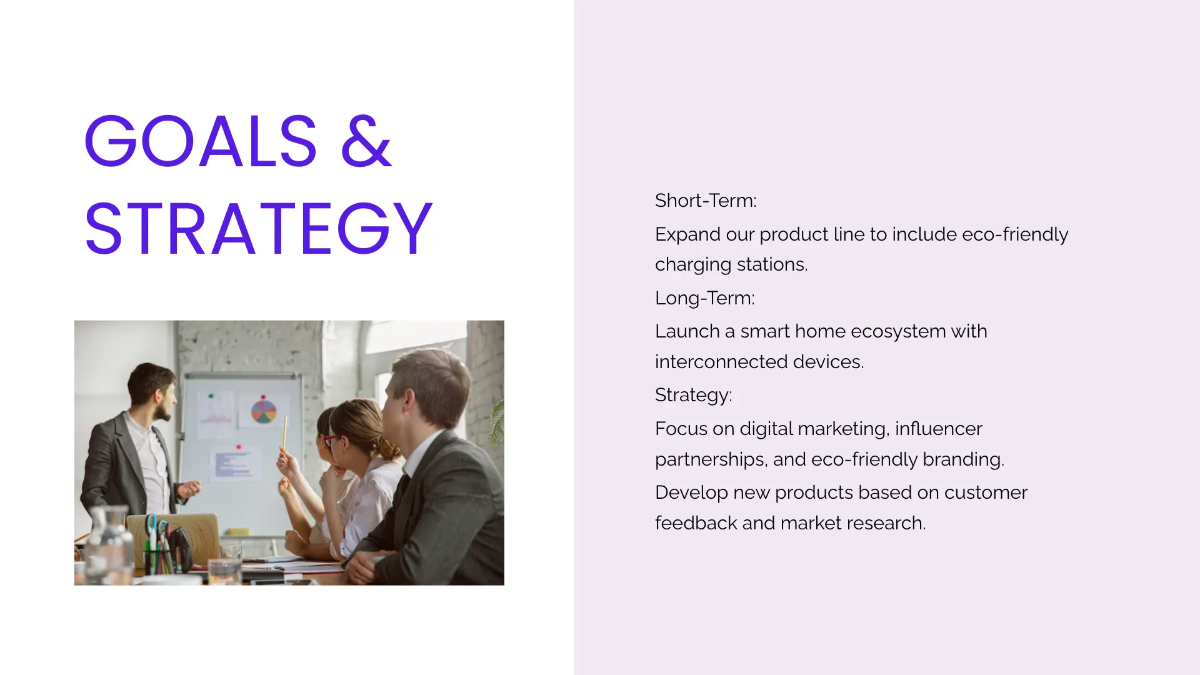 GOALS & STRATEGY

Short-Term:

Expand our product line to include eco-friendly charging stations.

Long-Term:

Launch a smart home ecosystem with interconnected devices.

Strategy:

Focus on digital marketing, influencer partnerships, and eco-friendly branding.

Develop new products based on customer feedback and market research.